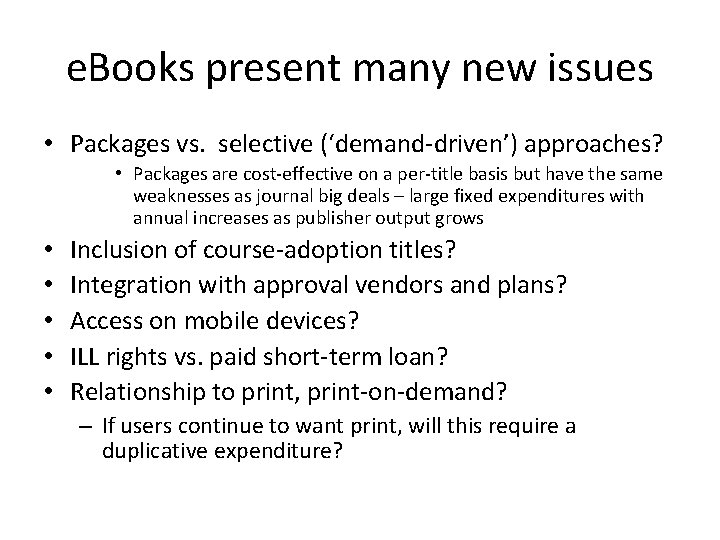 eBooks present many new issues

• Packages vs. selective ('demand-driven') approaches?
  • Packages are cost-effective on a per-title basis but have the same weaknesses as journal big deals – large fixed expenditures with annual increases as publisher output grows
• Inclusion of course-adoption titles?
• Integration with approval vendors and plans?
• Access on mobile devices?
• ILL rights vs. paid short-term loan?
• Relationship to print, print-on-demand?
  – If users continue to want print, will this require a duplicative expenditure?